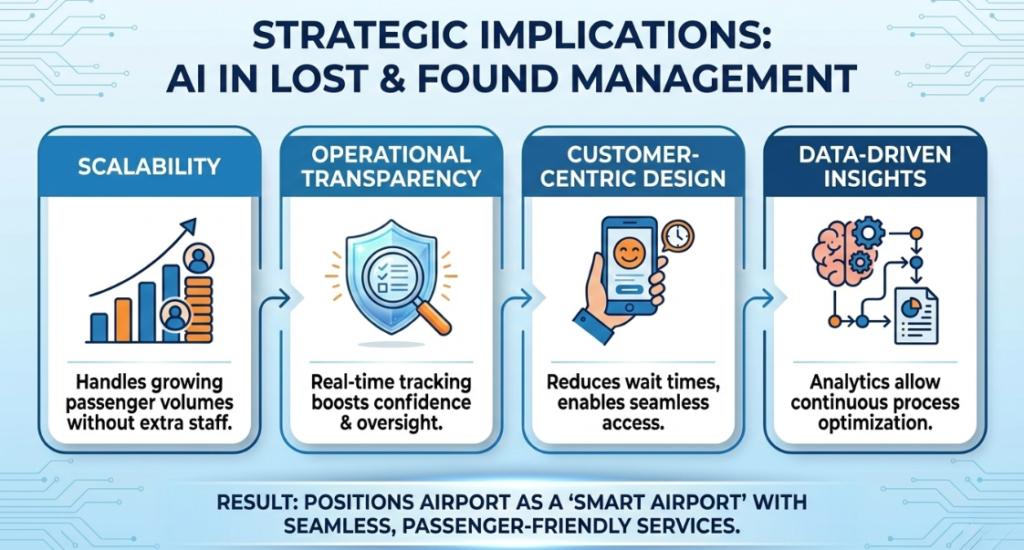 STRATEGIC IMPLICATIONS: AI IN LOST & FOUND MANAGEMENT

SCALABILITY

Handles growing passenger volumes without extra staff.

OPERATIONAL TRANSPARENCY

Real-time tracking boosts confidence & oversight.

CUSTOMER-CENTRIC DESIGN

Reduces wait times, enables seamless access.

DATA-DRIVEN INSIGHTS

Analytics allow continuous process optimization.

RESULT: POSITIONS AIRPORT AS A 'SMART AIRPORT' WITH SEAMLESS, PASSENGER-FRIENDLY SERVICES.